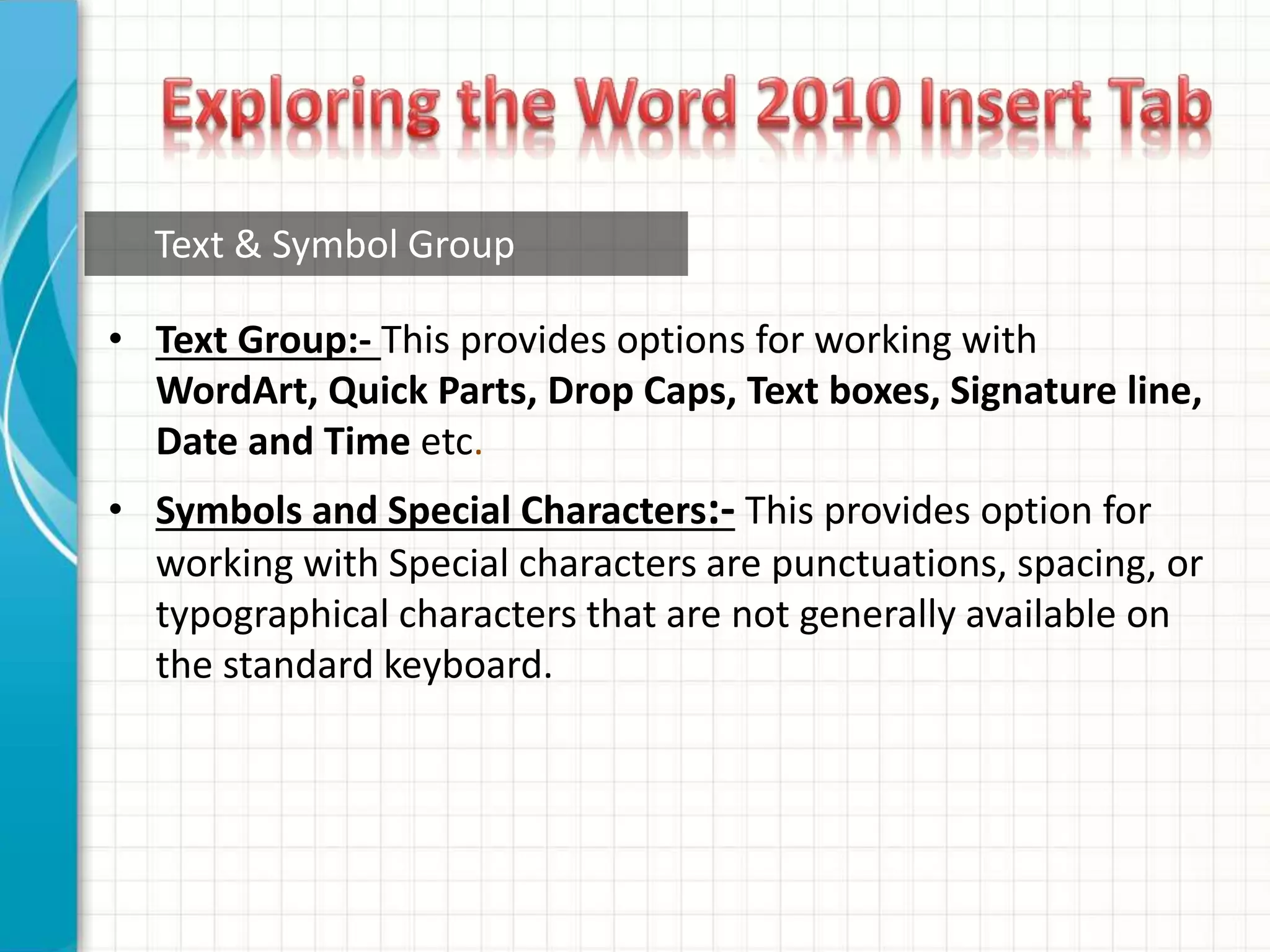 Exploring the Word 2010 Insert Tab

Text & Symbol Group

• Text Group:- This provides options for working with WordArt, Quick Parts, Drop Caps, Text boxes, Signature line, Date and Time etc.

• Symbols and Special Characters:- This provides option for working with Special characters are punctuations, spacing, or typographical characters that are not generally available on the standard keyboard.